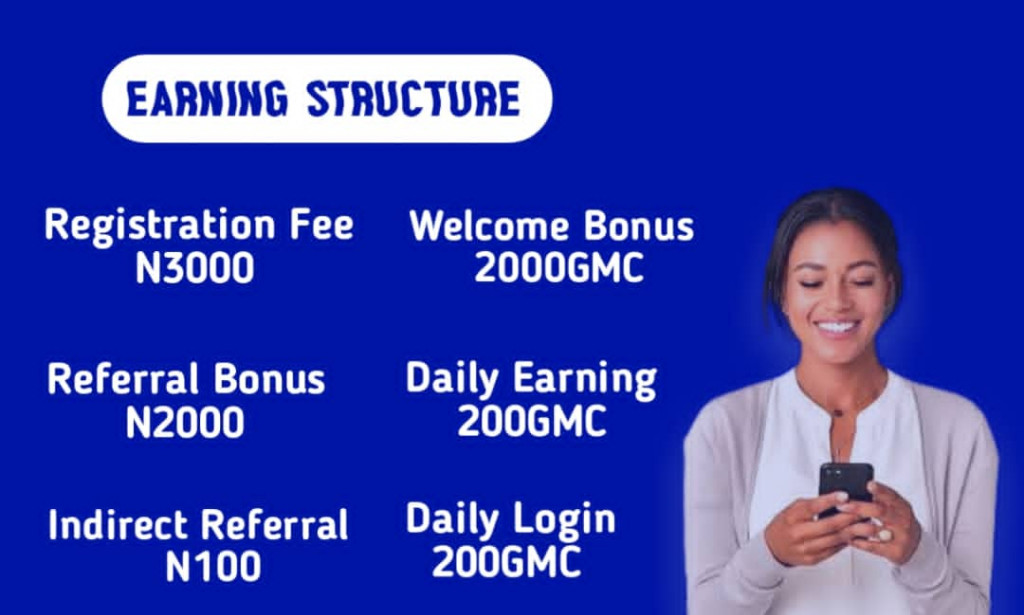 EARNING STRUCTURE

Registration Fee
N3000

Referral Bonus
N2000

Indirect Referral
N100

Welcome Bonus
2000GMC

Daily Earning
200GMC

Daily Login
200GMC